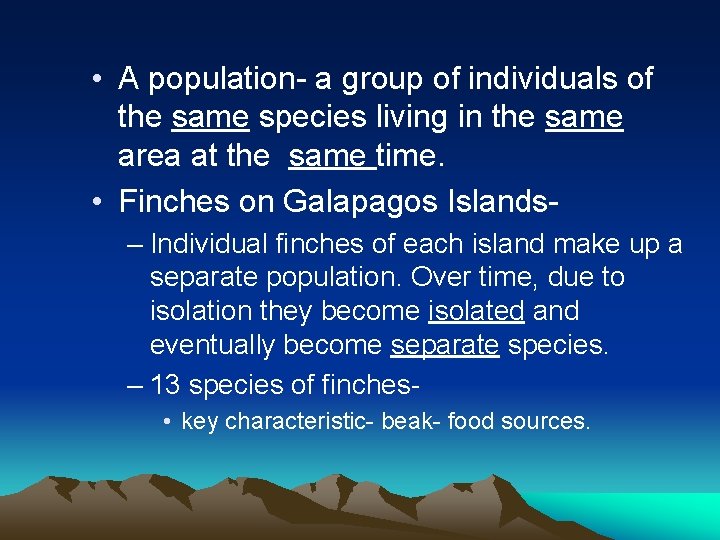 • A population- a group of individuals of the same species living in the same area at the same time.

• Finches on Galapagos Islands-

– Individual finches of each island make up a separate population. Over time, due to isolation they become isolated and eventually become separate species.

– 13 species of finches-

• key characteristic- beak- food sources.